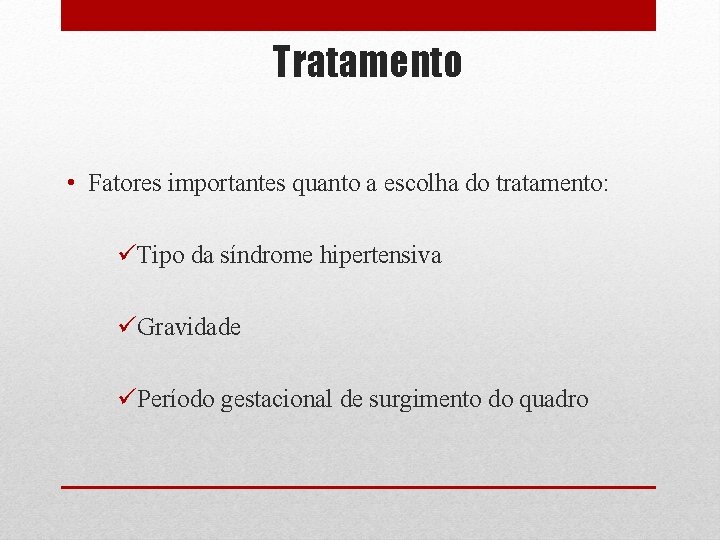 Tratamento

• Fatores importantes quanto a escolha do tratamento:

✓Tipo da síndrome hipertensiva

✓Gravidade

✓Período gestacional de surgimento do quadro